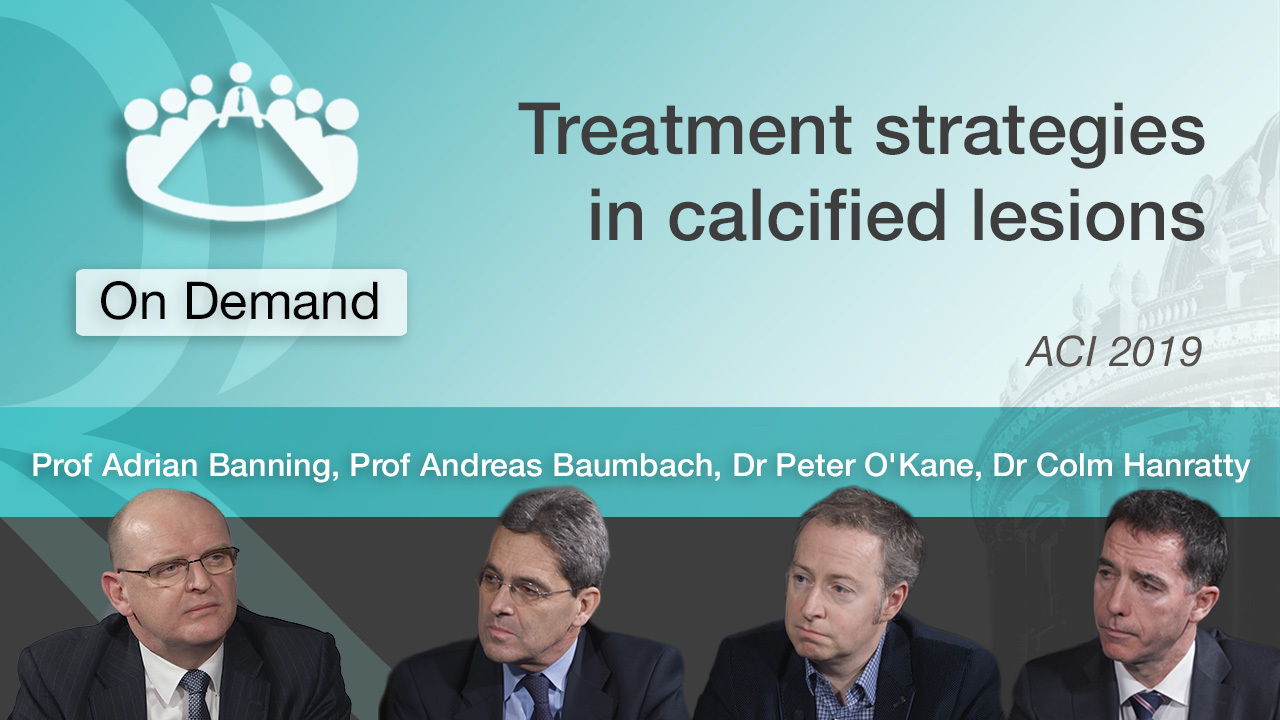 On Demand

Treatment strategies in calcified lesions

ACI 2019

Prof Adrian Banning, Prof Andreas Baumbach, Dr Peter O'Kane, Dr Colm Hanratty